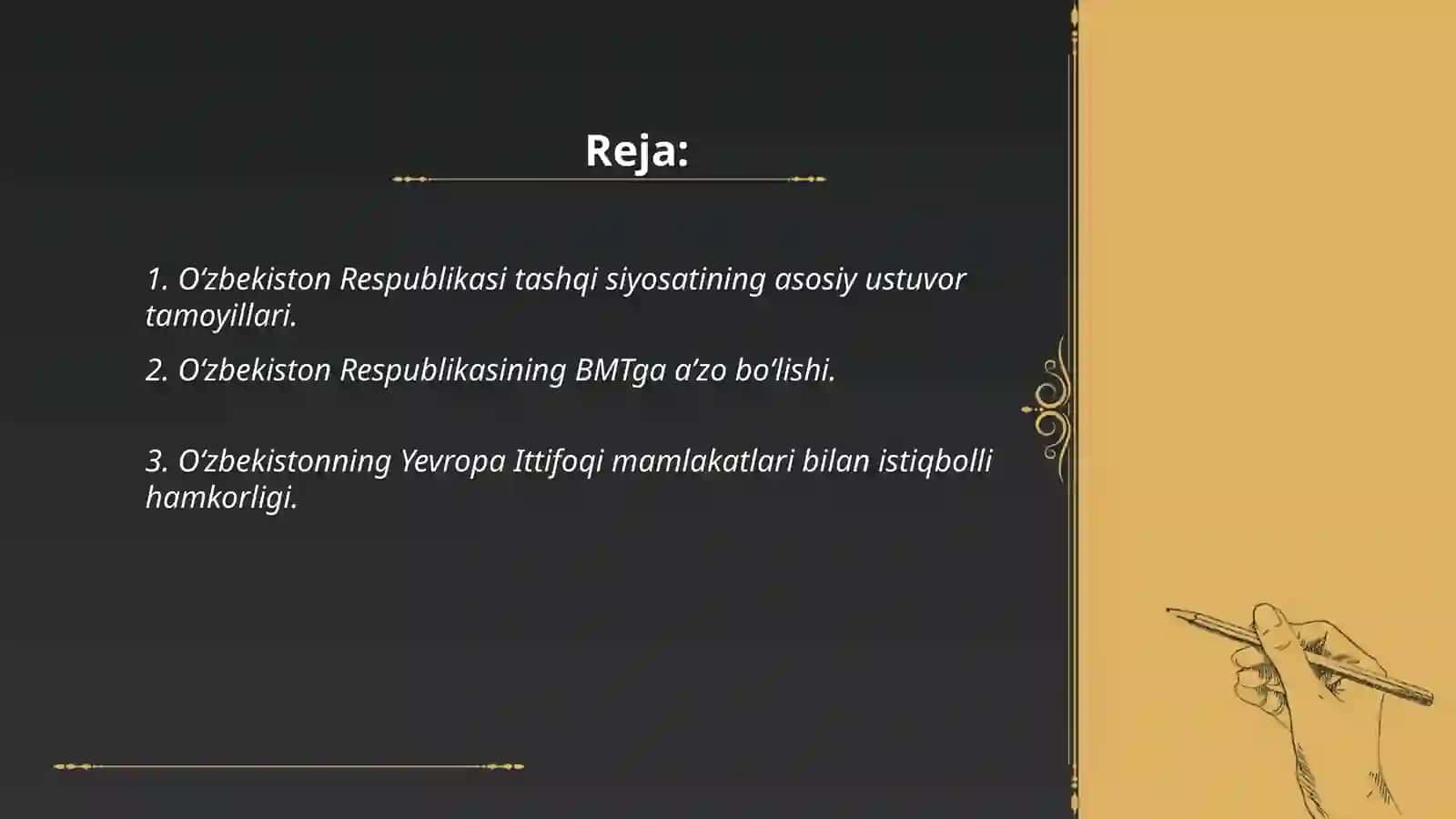 Reja:

1. O‘zbekiston Respublikasi tashqi siyosatining asosiy ustuvor tamoyillari.

2. O‘zbekiston Respublikasining BMTga a’zo bo‘lishi.

3. O‘zbekistonning Yevropa Ittifoqi mamlakatlari bilan istiqbolli hamkorligi.